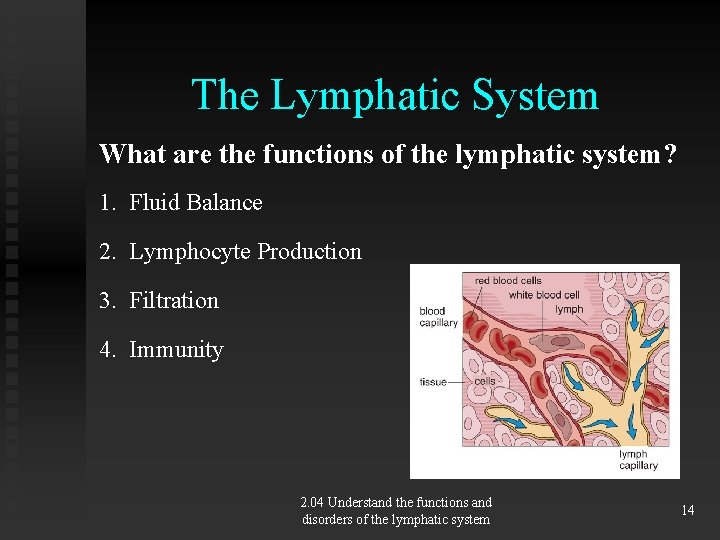 The Lymphatic System

What are the functions of the lymphatic system?

1. Fluid Balance

2. Lymphocyte Production

3. Filtration

4. Immunity

red blood cells
white blood cell
lymph
blood capillary
tissue
cells
lymph capillary

2.04 Understand the functions and disorders of the lymphatic system

14